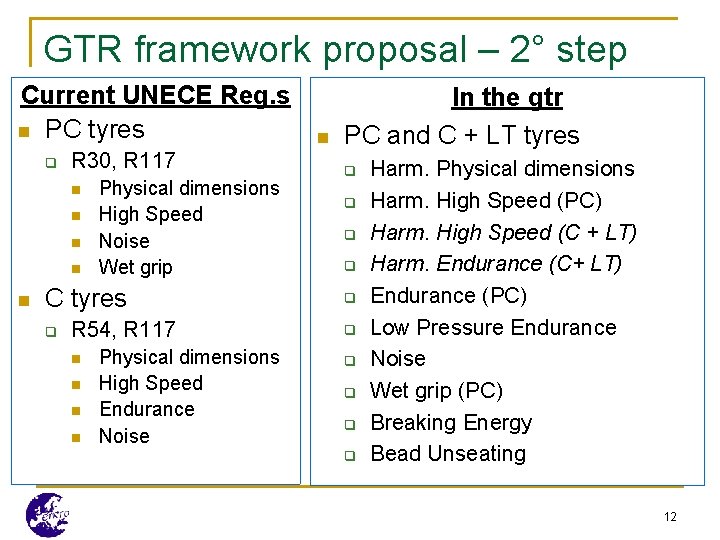 GTR framework proposal – 2° step

Current UNECE Reg.s

PC tyres
R30, R117
Physical dimensions
High Speed
Noise
Wet grip

C tyres
R54, R117
Physical dimensions
High Speed
Endurance
Noise

In the gtr

PC and C + LT tyres
Harm. Physical dimensions
Harm. High Speed (PC)
Harm. High Speed (C + LT)
Harm. Endurance (C+ LT)
Endurance (PC)
Low Pressure Endurance
Noise
Wet grip (PC)
Breaking Energy
Bead Unseating

etrto

12